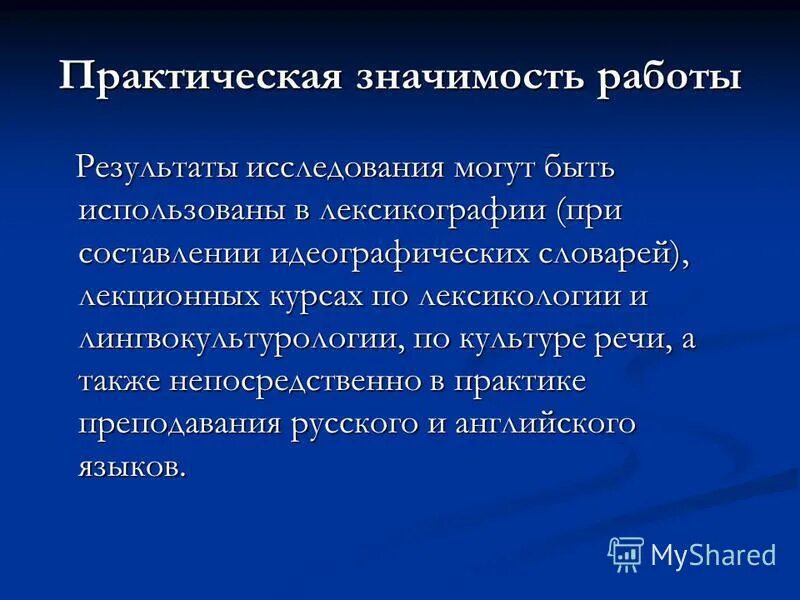 Практическая значимость работы

Результаты исследования могут быть использованы в лексикографии (при составлении идеографических словарей), лекционных курсах по лексикологии и лингвокультурологии, по культуре речи, а также непосредственно в практике преподавания русского и английского языков.

MyShared